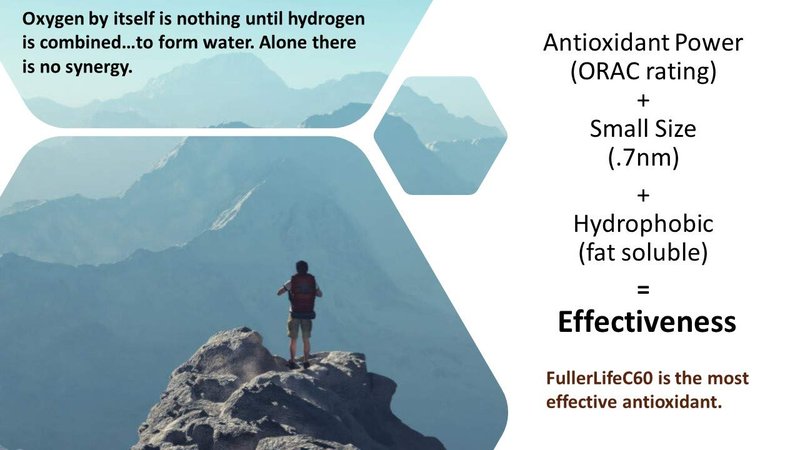 Oxygen by itself is nothing until hydrogen is combined…to form water. Alone there is no synergy.

Antioxidant Power
(ORAC rating)
+
Small Size
(.7nm)
+
Hydrophobic
(fat soluble)
=
Effectiveness

FullerLifeC60 is the most effective antioxidant.